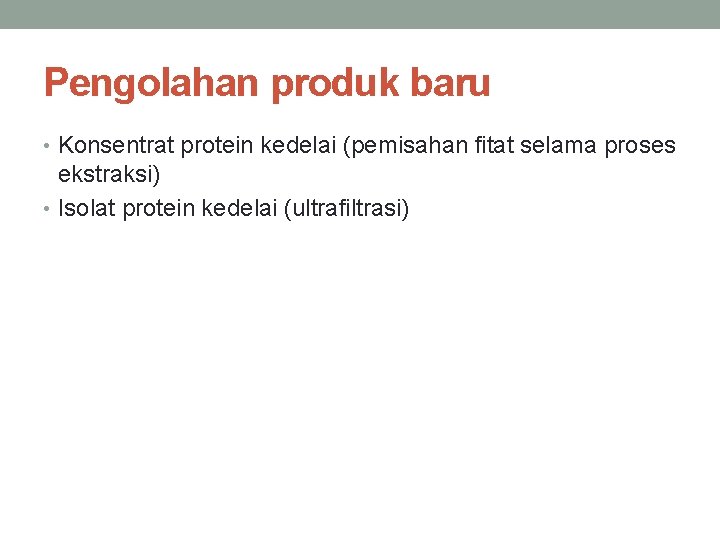 Pengolahan produk baru

• Konsentrat protein kedelai (pemisahan fitat selama proses ekstraksi)
• Isolat protein kedelai (ultrafiltrasi)